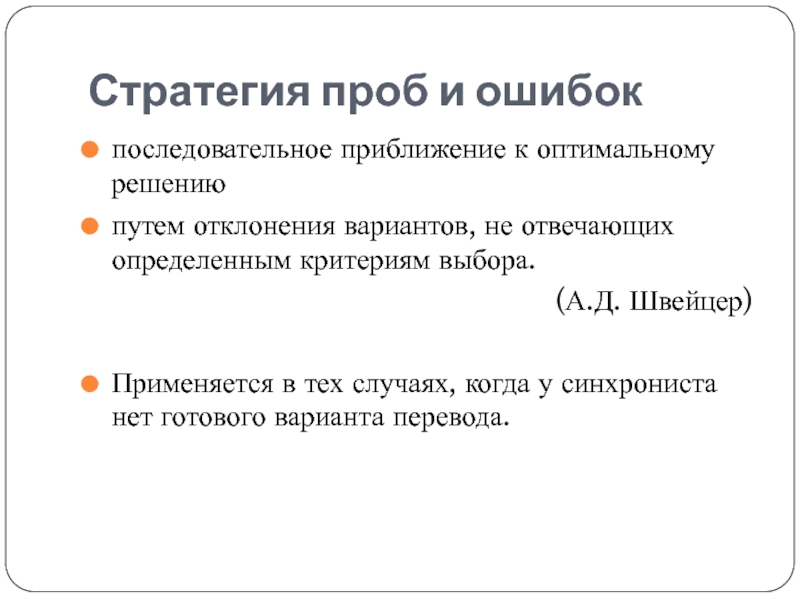 Стратегия проб и ошибок

последовательное приближение к оптимальному решению

путем отклонения вариантов, не отвечающих определенным критериям выбора.

(А.Д. Швейцер)

Применяется в тех случаях, когда у синхрониста нет готового варианта перевода.